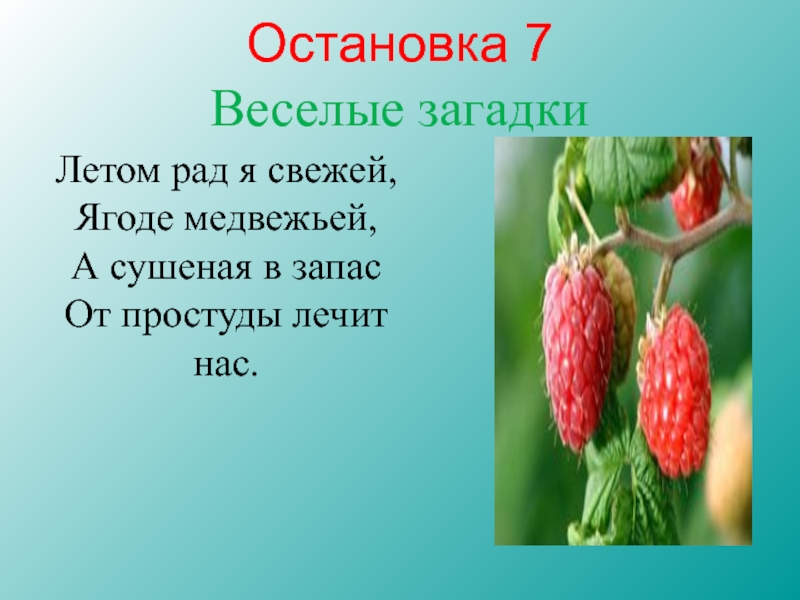 Остановка 7
Веселые загадки

Летом рад я свежей,
Ягоде медвежьей,
А сушеная в запас
От простуды лечит нас.